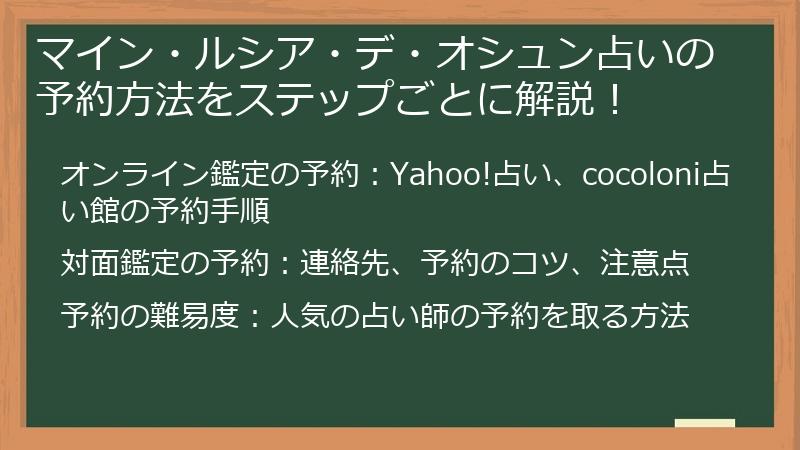 マイン・ルシア・デ・オシュン占いの予約方法をステップごとに解説！

オンライン鑑定の予約：Yahoo!占い、cocoloni占い館の予約手順

対面鑑定の予約：連絡先、予約のコツ、注意点

予約の難易度：人気の占い師の予約を取る方法